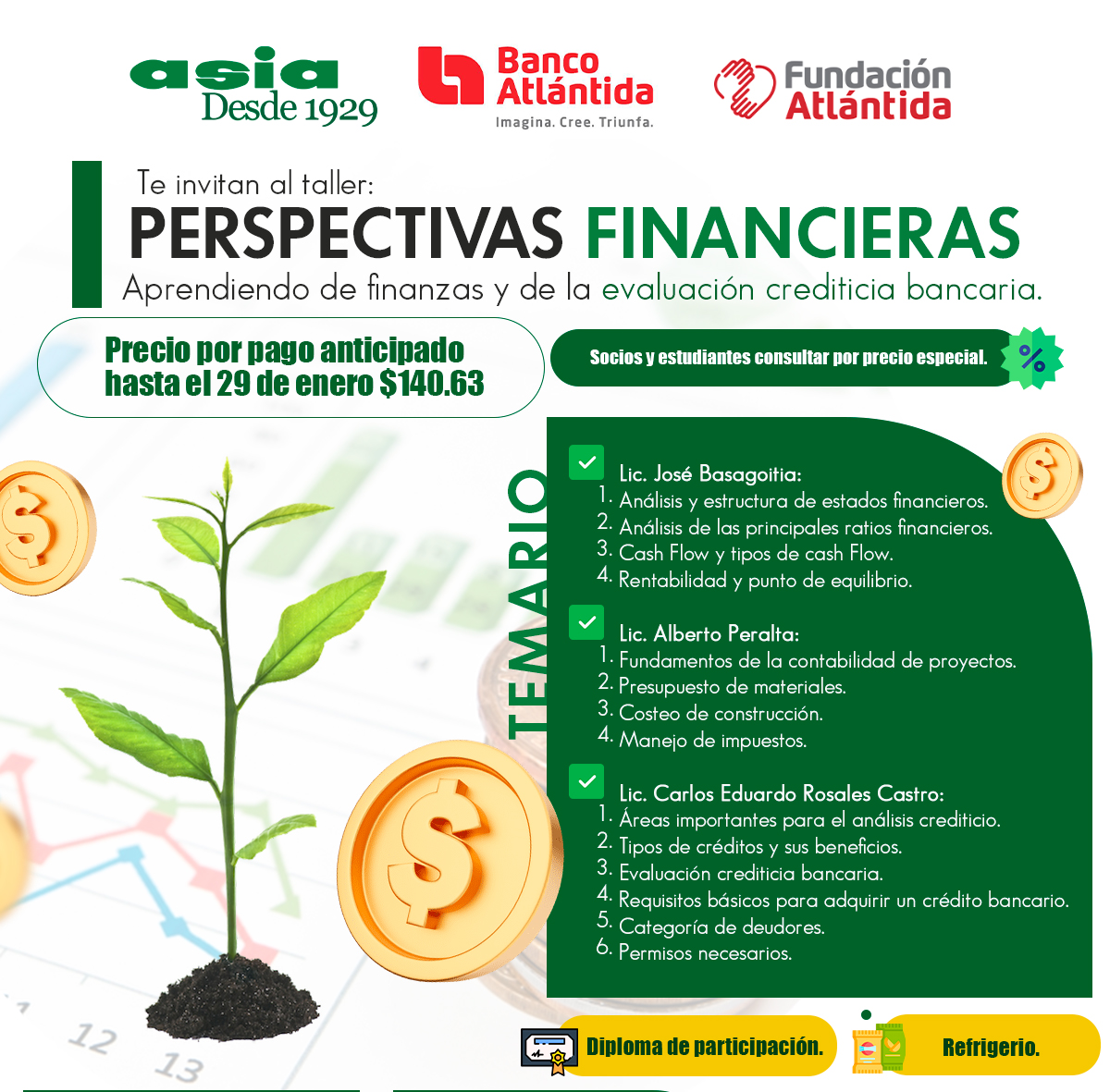 asia
Desde 1929

Banco Atlántida
Imagina. Cree. Triunfa.

Fundación Atlántida

Te invitan al taller:
PERSPECTIVAS FINANCIERAS
Aprendiendo de finanzas y de la evaluación crediticia bancaria.

Precio por pago anticipado hasta el 29 de enero $140.63

Socios y estudiantes consultar por precio especial.

%

TEMARIO

Lic. José Basagoitia:
1. Análisis y estructura de estados financieros.
2. Análisis de las principales ratios financieros.
3. Cash Flow y tipos de cash Flow.
4. Rentabilidad y punto de equilibrio.

Lic. Alberto Peralta:
1. Fundamentos de la contabilidad de proyectos.
2. Presupuesto de materiales.
3. Costeo de construcción.
4. Manejo de impuestos.

Lic. Carlos Eduardo Rosales Castro:
1. Áreas importantes para el análisis crediticio.
2. Tipos de créditos y sus beneficios.
3. Evaluación crediticia bancaria.
4. Requisitos básicos para adquirir un crédito bancario.
5. Categoría de deudores.
6. Permisos necesarios.

12
13

Diploma de participación.

Refrigerio.